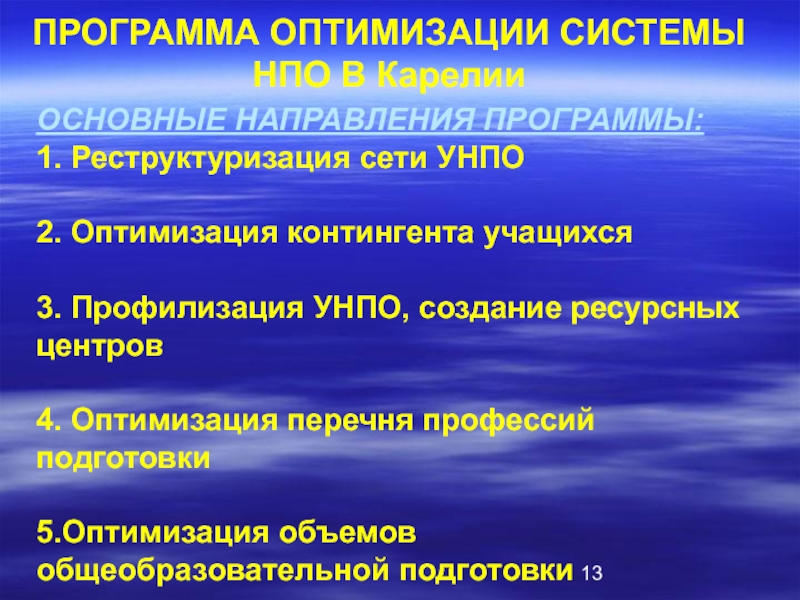 ПРОГРАММА ОПТИМИЗАЦИИ СИСТЕМЫ НПО В Карелии

ОСНОВНЫЕ НАПРАВЛЕНИЯ ПРОГРАММЫ:

1. Реструктуризация сети УНПО

2. Оптимизация контингента учащихся

3. Профилизация УНПО, создание ресурсных центров

4. Оптимизация перечня профессий подготовки

5.Оптимизация объемов общеобразовательной подготовки

13